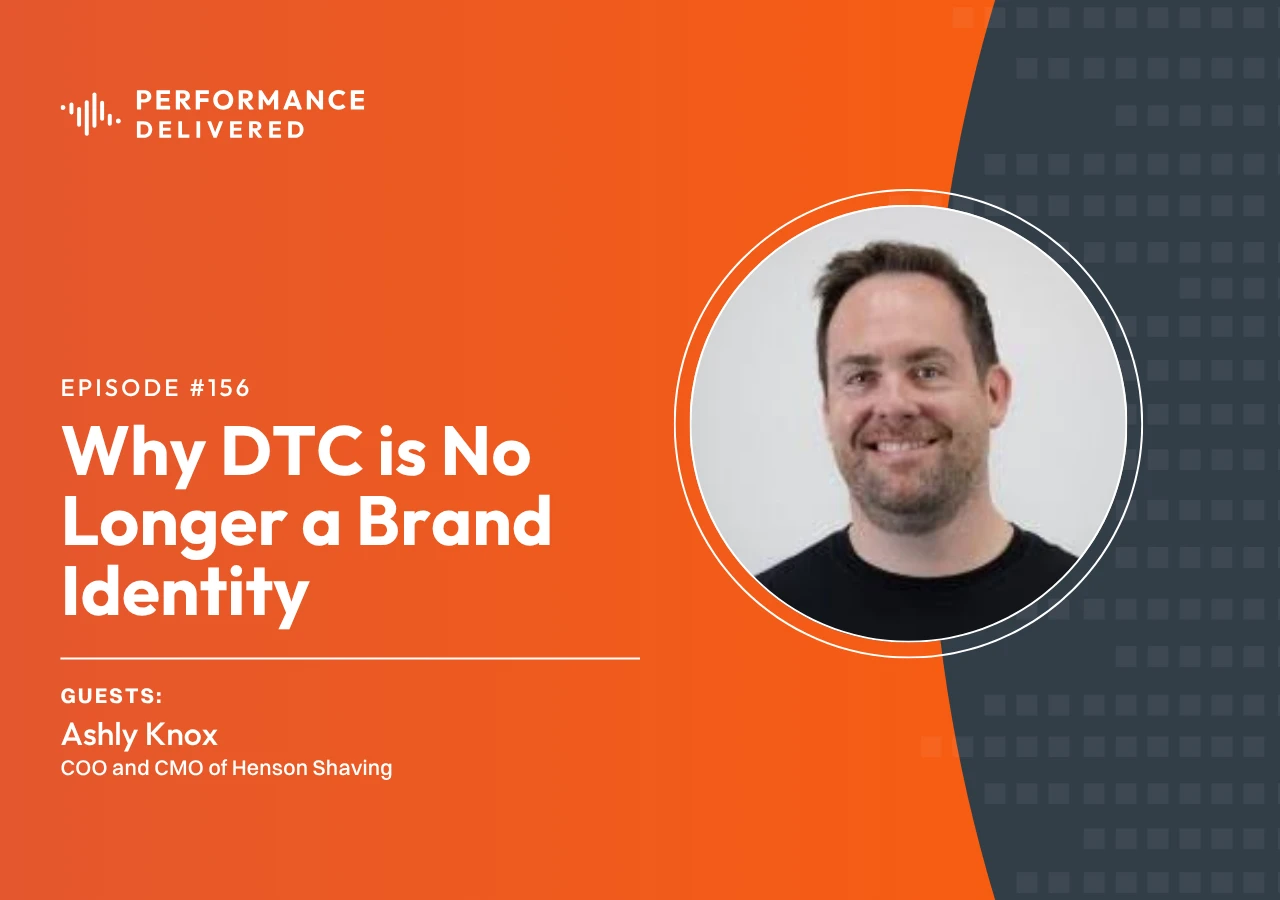 PERFORMANCE DELIVERED

EPISODE #156

Why DTC is No Longer a Brand Identity

GUESTS:

Ashly Knox

COO and CMO of Henson Shaving